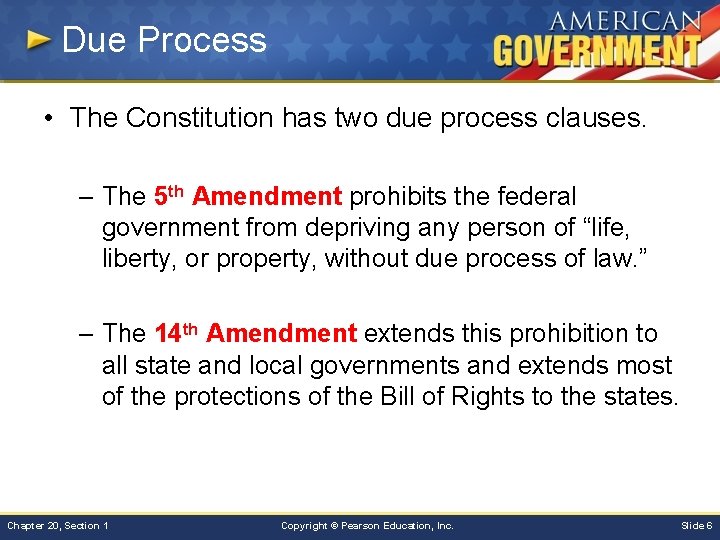 Due Process

AMERICAN GOVERNMENT

• The Constitution has two due process clauses.

– The 5th Amendment prohibits the federal government from depriving any person of “life, liberty, or property, without due process of law.”

– The 14th Amendment extends this prohibition to all state and local governments and extends most of the protections of the Bill of Rights to the states.

Chapter 20, Section 1

Copyright © Pearson Education, Inc.

Slide 6